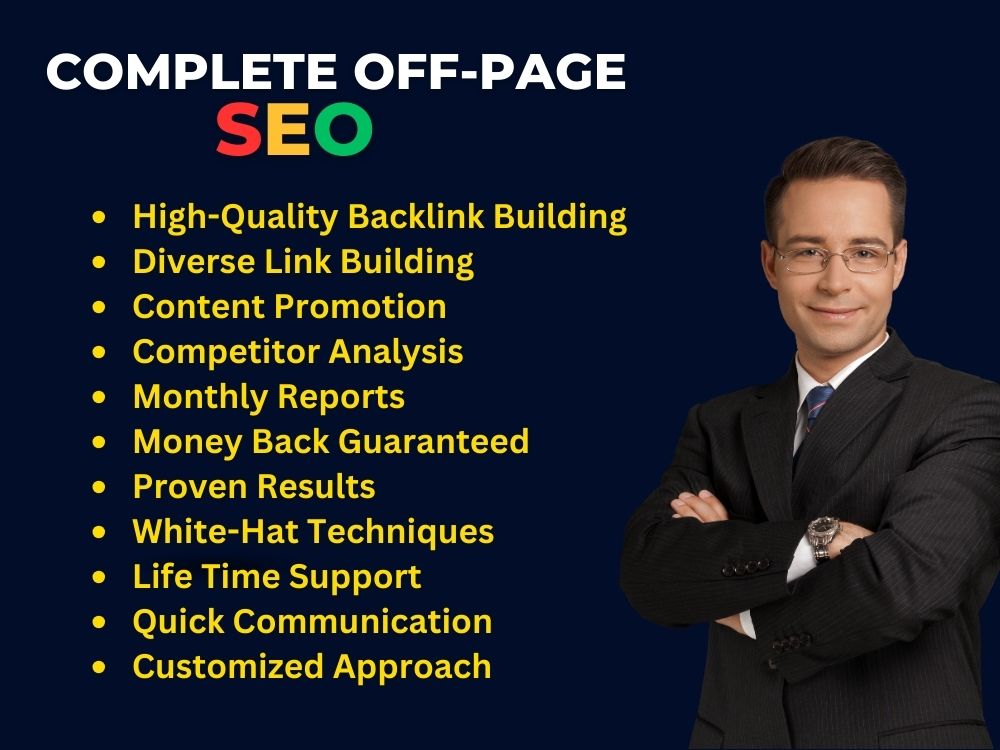 COMPLETE OFF-PAGE
SEO

• High-Quality Backlink Building
• Diverse Link Building
• Content Promotion
• Competitor Analysis
• Monthly Reports
• Money Back Guaranteed
• Proven Results
• White-Hat Techniques
• Life Time Support
• Quick Communication
• Customized Approach